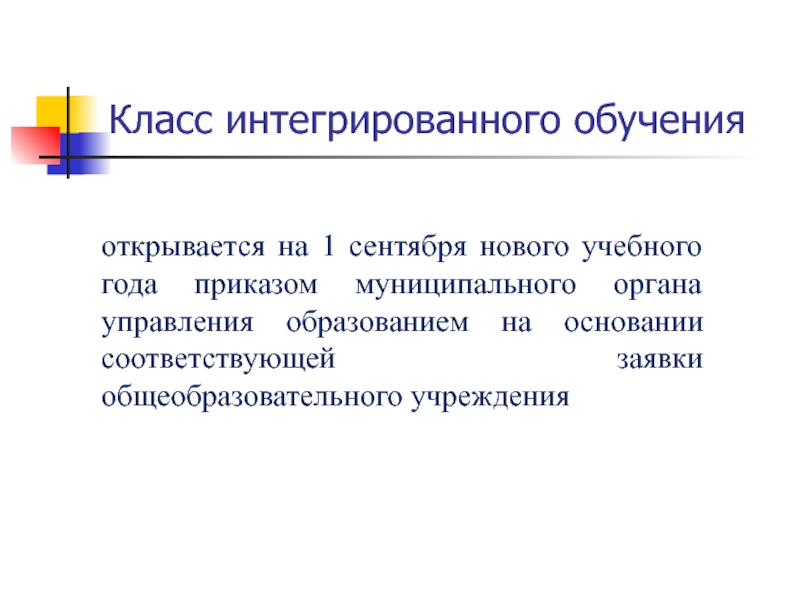 Класс интегрированного обучения

открывается на 1 сентября нового учебного года приказом муниципального органа управления образованием на основании соответствующей заявки общеобразовательного учреждения